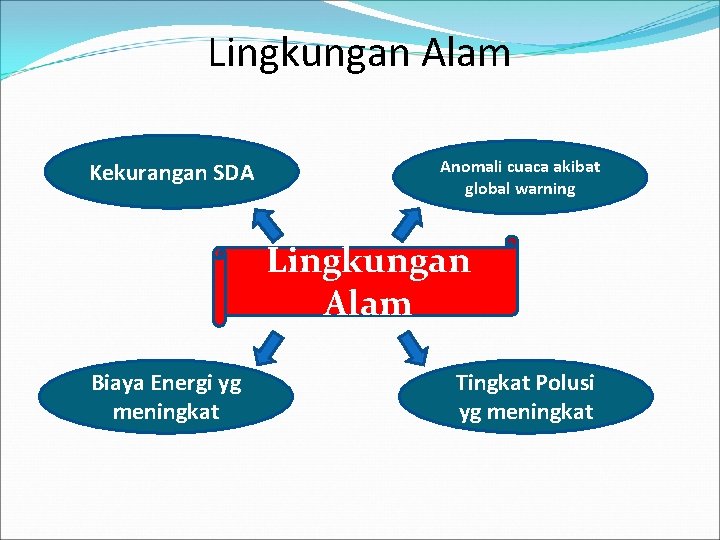 Lingkungan Alam

Kekurangan SDA

Anomali cuaca akibat global warning

Lingkungan Alam

Biaya Energi yg meningkat

Tingkat Polusi yg meningkat